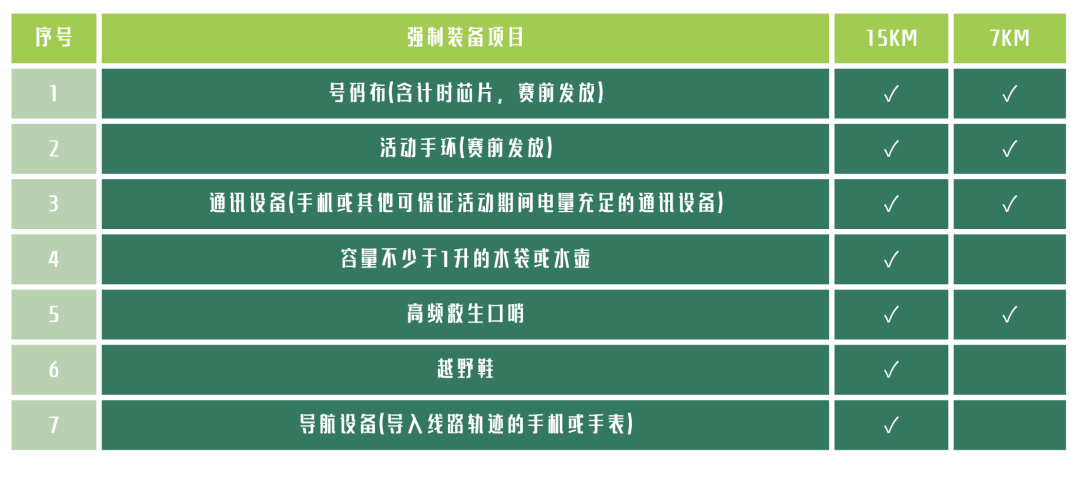 | 序号 | 强制装备项目 | 15KM | 7KM |
|---|---|---|---|
| 1 | 号码布(含计时芯片，赛前发放) | ✓ | ✓ |
| 2 | 活动手环(赛前发放) | ✓ | ✓ |
| 3 | 通讯设备(手机或其他可保证活动期间电量充足的通讯设备) | ✓ | ✓ |
| 4 | 容量不少于1升的水袋或水壶 | ✓ | |
| 5 | 高频救生口哨 | ✓ | ✓ |
| 6 | 越野鞋 | ✓ | |
| 7 | 导航设备(导入线路轨迹的手机或手表) | ✓ | |